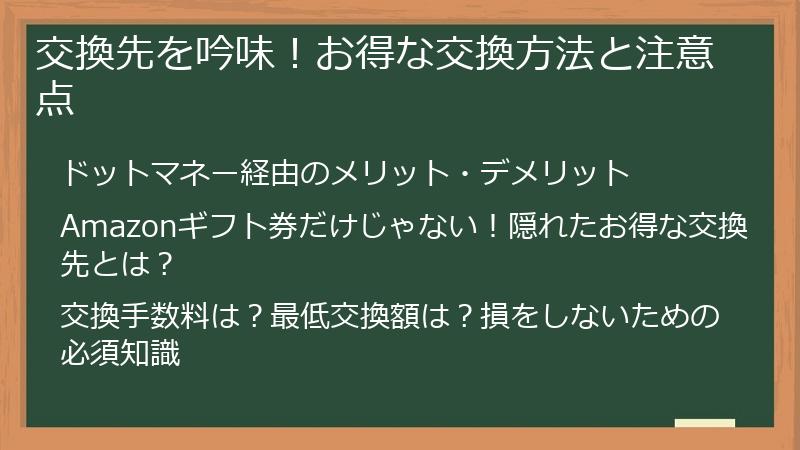 交換先を吟味！お得な交換方法と注意点

ドットマネー経由のメリット・デメリット

Amazonギフト券だけじゃない！隠れたお得な交換先とは？

交換手数料は？最低交換額は？損をしないための必須知識